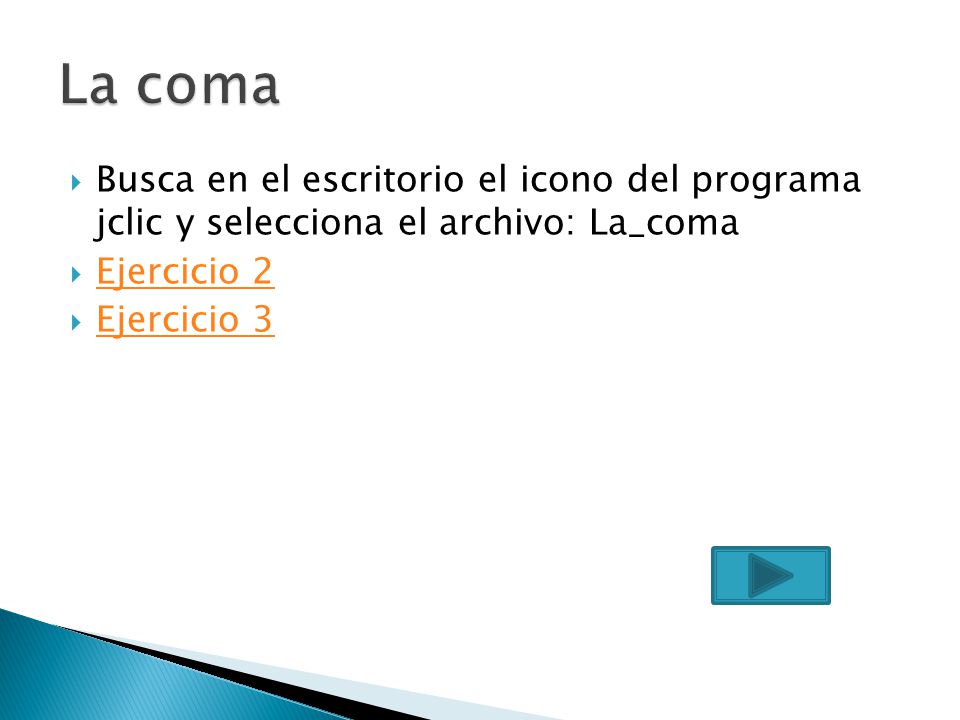 La coma

Busca en el escritorio el icono del programa jclic y selecciona el archivo: La_coma

Ejercicio 2

Ejercicio 3